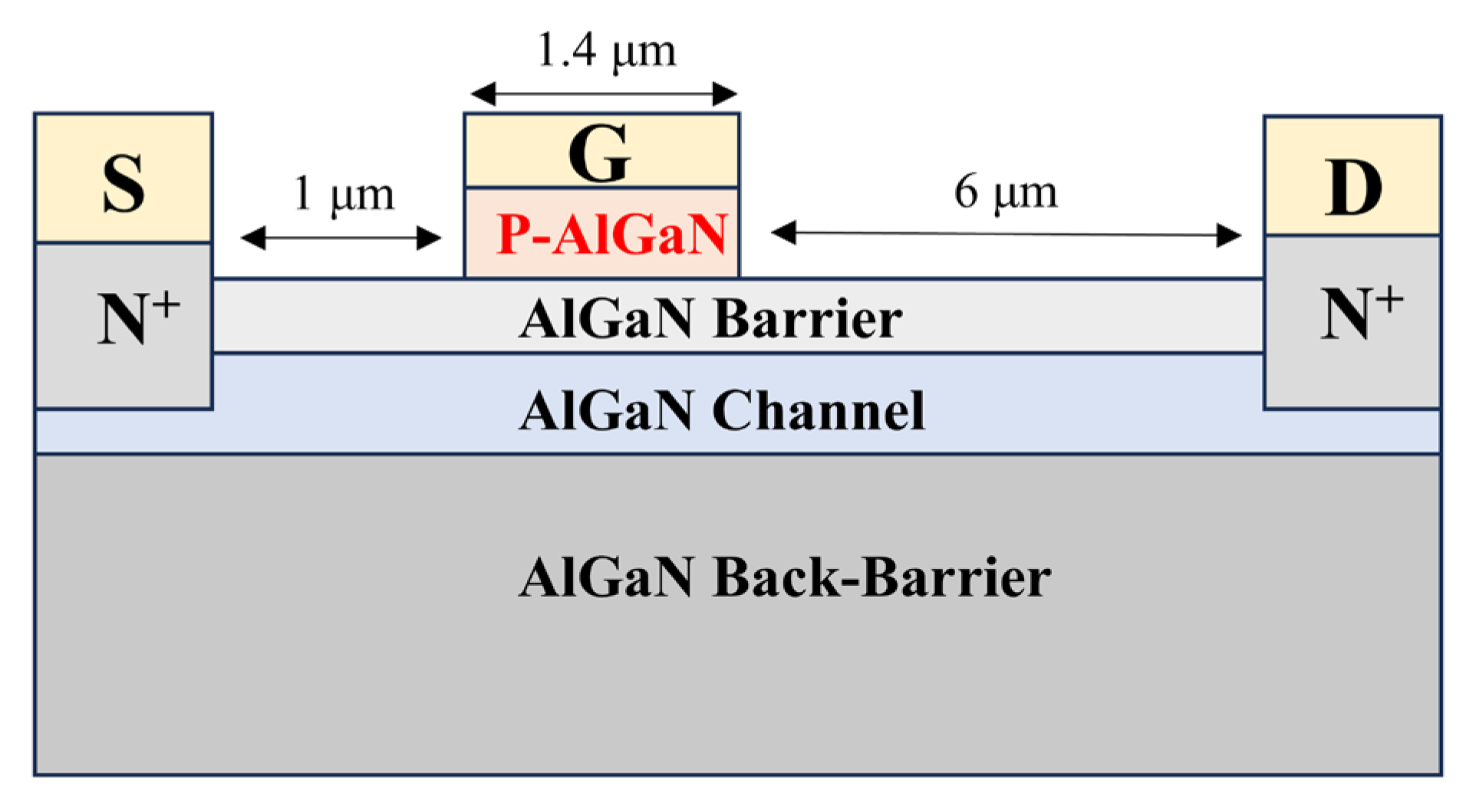 1.4 μm

S

1 μm

G

P-AlGaN

6 μm

D

$N^+$

AlGaN Barrier

$N^+$

AlGaN Channel

AlGaN Back-Barrier